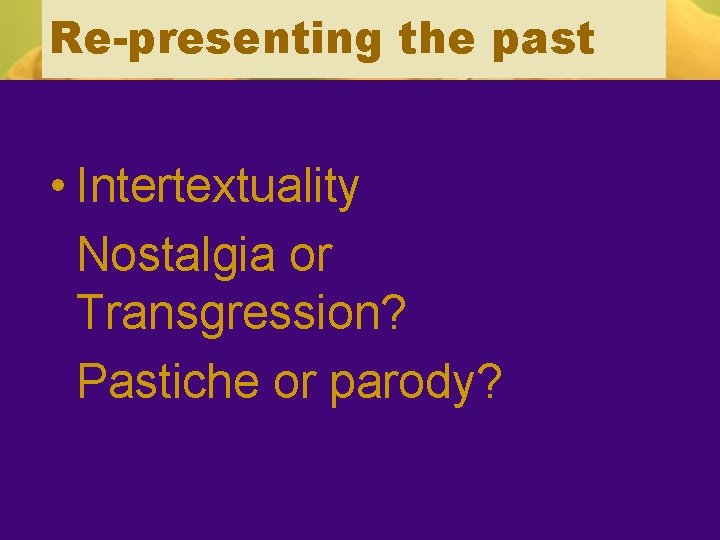 Re-presenting the past

• Intertextuality

Nostalgia or Transgression?

Pastiche or parody?